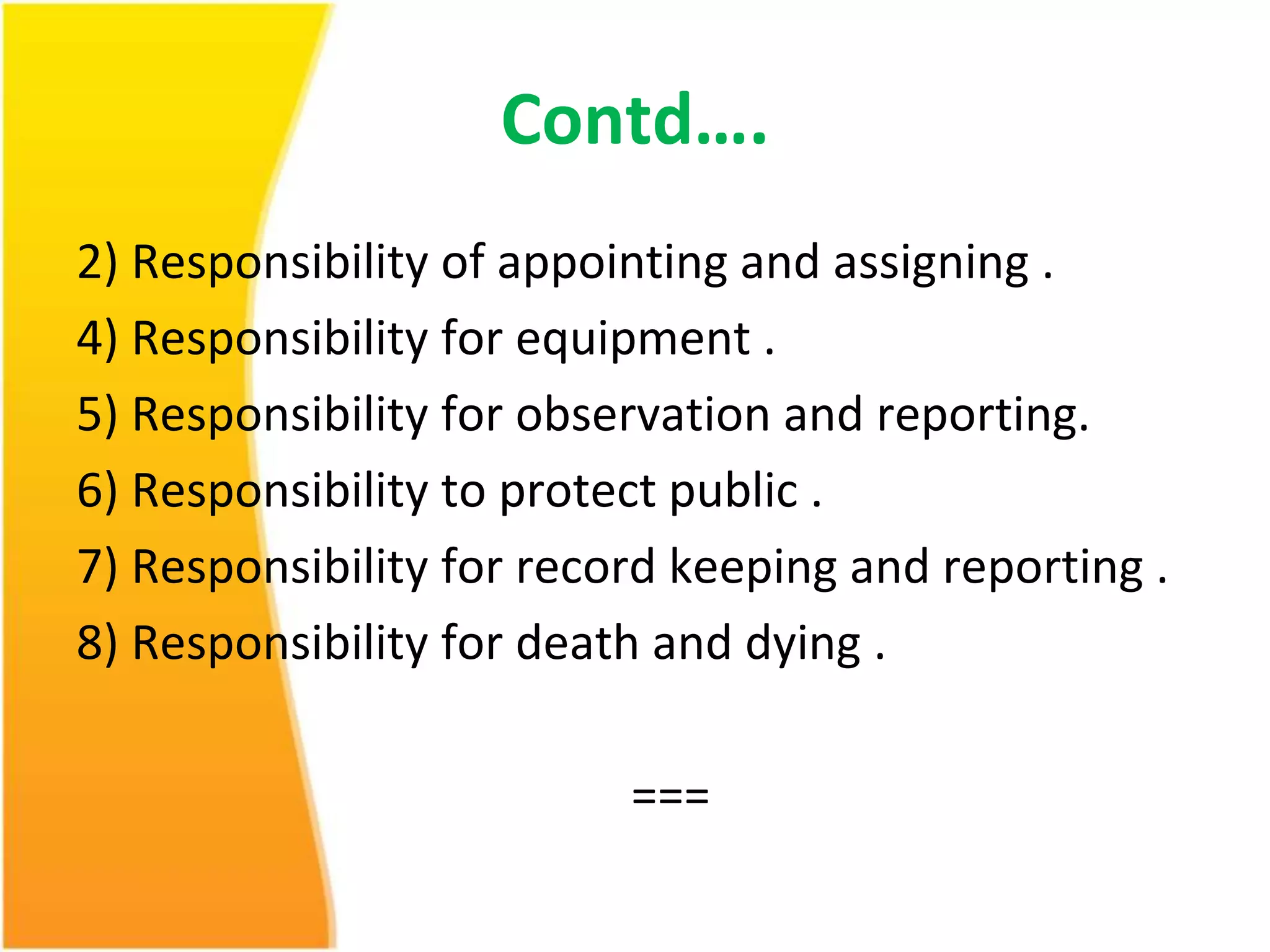 Contd….

2) Responsibility of appointing and assigning .

4) Responsibility for equipment .

5) Responsibility for observation and reporting.

6) Responsibility to protect public .

7) Responsibility for record keeping and reporting .

8) Responsibility for death and dying .

===